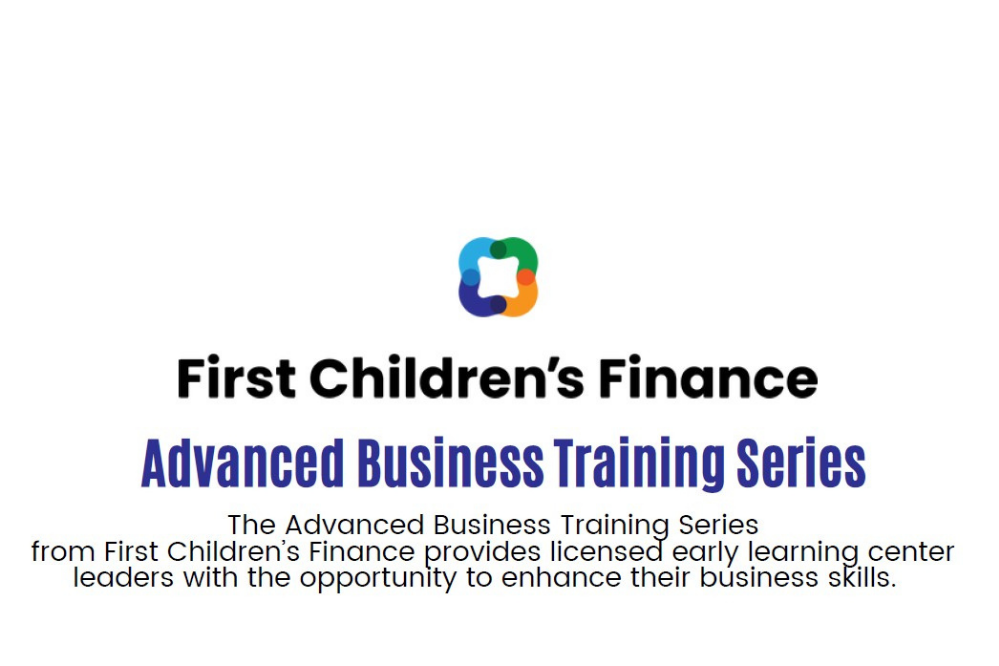 First Children's Finance

Advanced Business Training Series

The Advanced Business Training Series from First Children's Finance provides licensed early learning center leaders with the opportunity to enhance their business skills.